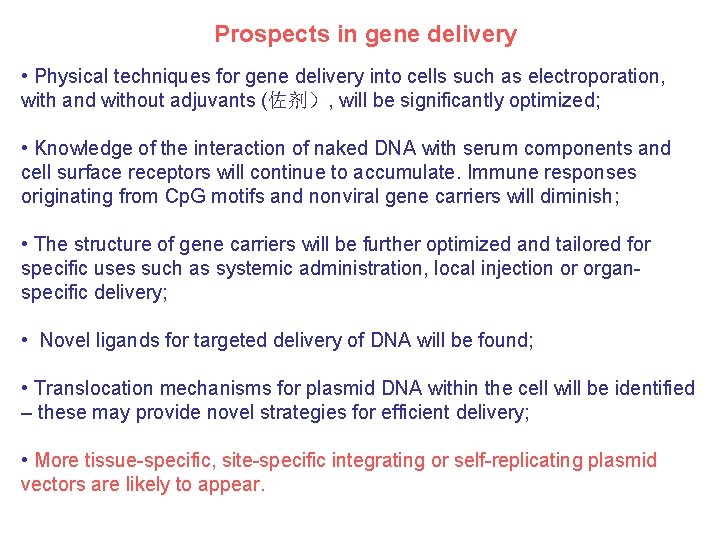 Prospects in gene delivery

• Physical techniques for gene delivery into cells such as electroporation, with and without adjuvants (佐剂）, will be significantly optimized;

• Knowledge of the interaction of naked DNA with serum components and cell surface receptors will continue to accumulate. Immune responses originating from CpG motifs and nonviral gene carriers will diminish;

• The structure of gene carriers will be further optimized and tailored for specific uses such as systemic administration, local injection or organ-specific delivery;

• Novel ligands for targeted delivery of DNA will be found;

• Translocation mechanisms for plasmid DNA within the cell will be identified – these may provide novel strategies for efficient delivery;

• More tissue-specific, site-specific integrating or self-replicating plasmid vectors are likely to appear.